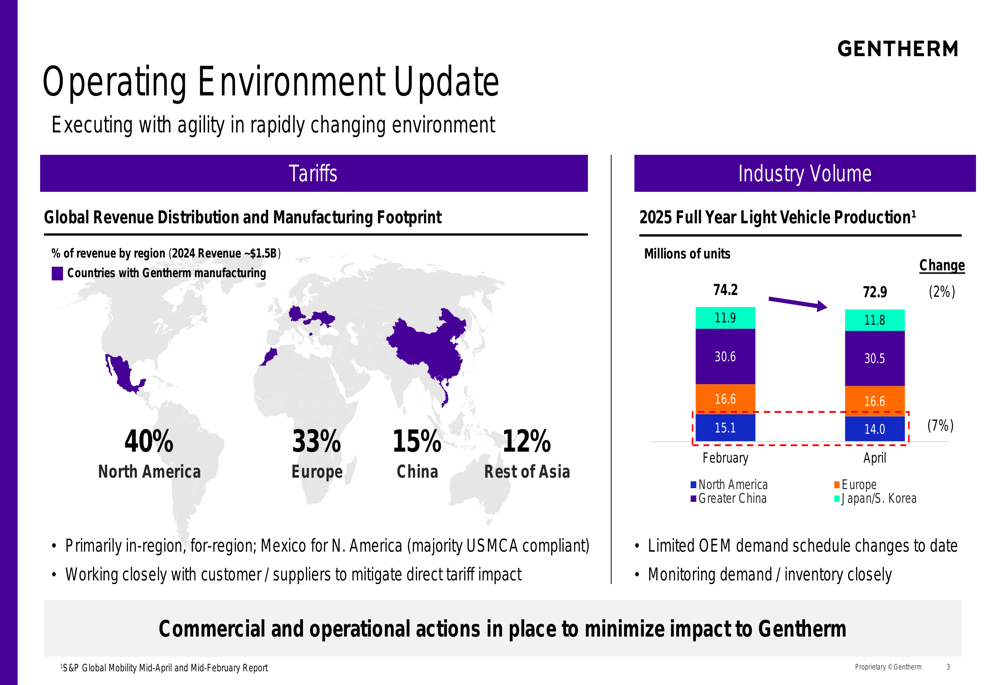 GENTHERM

Operating Environment Update

Executing with agility in rapidly changing environment

Tariffs

Global Revenue Distribution and Manufacturing Footprint

% of revenue by region (2024 Revenue ~$1.5B)

Countries with Gentherm manufacturing

40%
North America

33%
Europe

15%
China

12%
Rest of Asia

• Primarily in-region, for-region; Mexico for N. America (majority USMCA compliant)
• Working closely with customer / suppliers to mitigate direct tariff impact

Industry Volume

2025 Full Year Light Vehicle Production¹

Millions of units

Change

74.2

72.9

(2%)

11.9
30.6
16.6
15.1

11.8
30.5
16.6
14.0

(7%)

February

April

North America
Greater China
Europe
Japan/S. Korea

• Limited OEM demand schedule changes to date
• Monitoring demand / inventory closely

Commercial and operational actions in place to minimize impact to Gentherm

¹S&P Global Mobility Mid-April and Mid-February Report

Proprietary © Gentherm 3